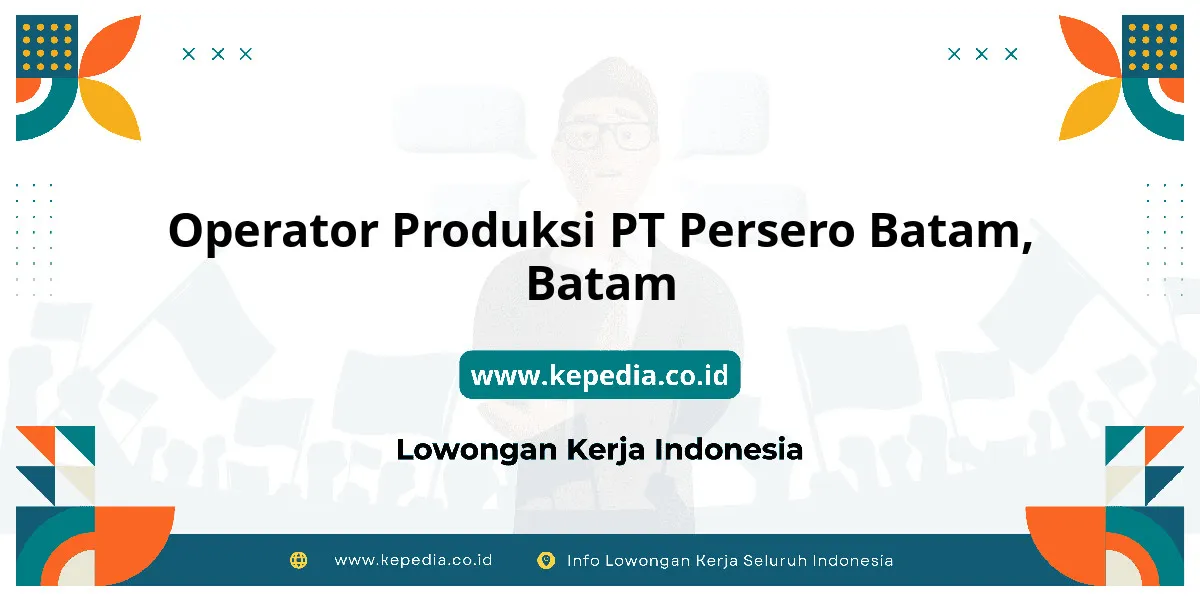 Operator Produksi PT Persero Batam, Batam

www.kepedia.co.id

Lowongan Kerja Indonesia

www.kepedia.co.id Info Lowongan Kerja Seluruh Indonesia